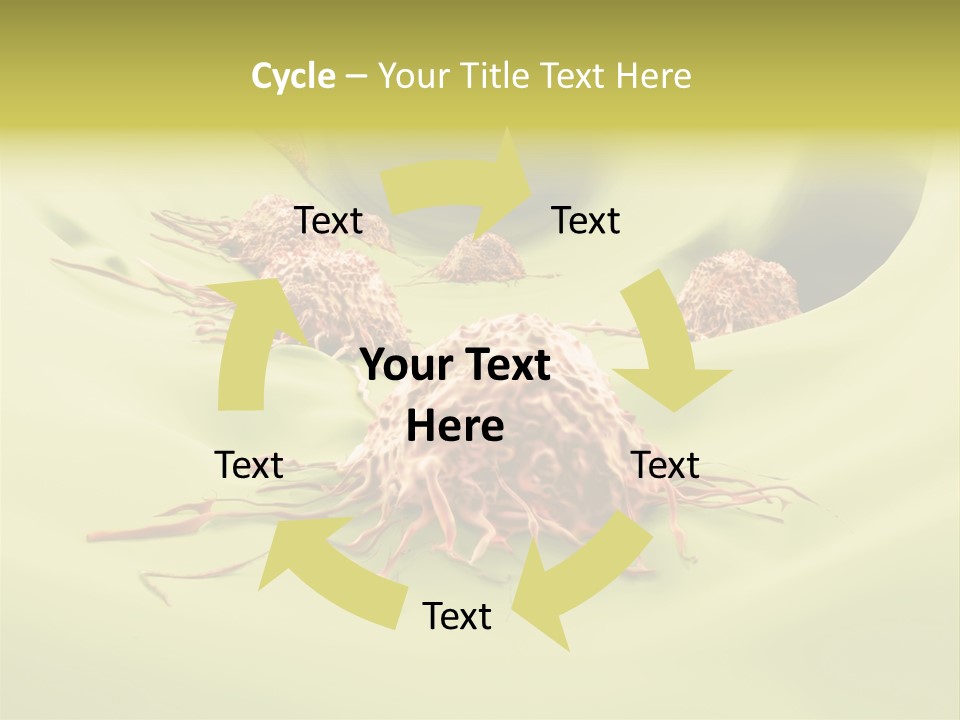 Cycle – Your Title Text Here

Text

Text

Your Text Here

Text

Text

Text